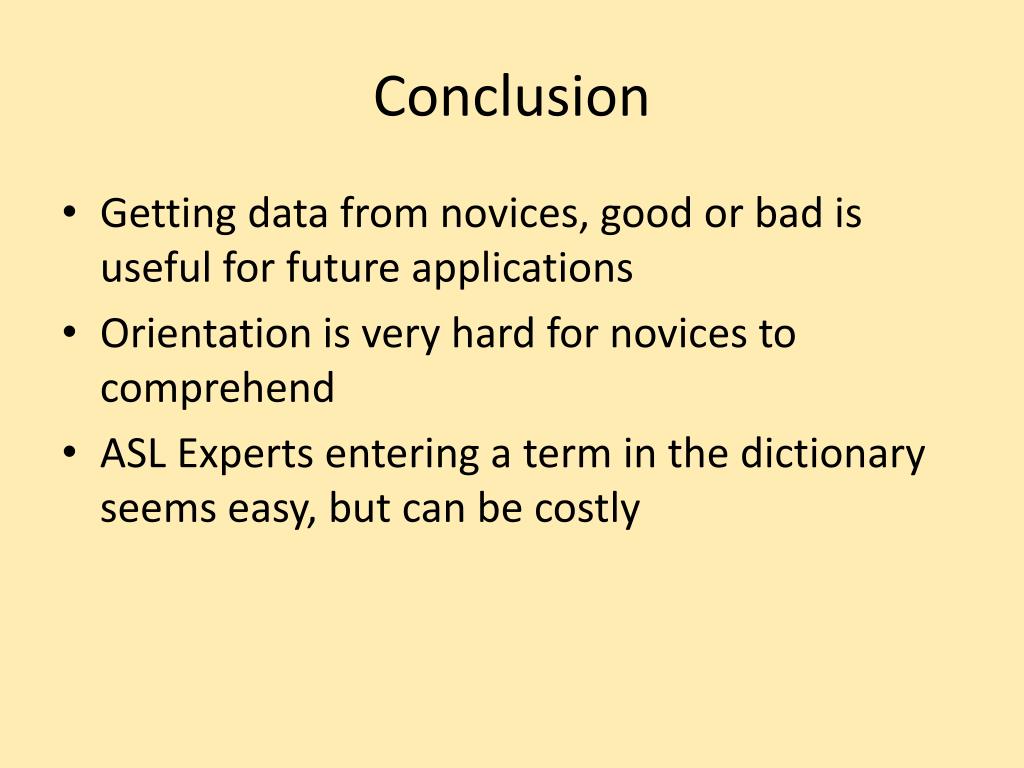 Conclusion

• Getting data from novices, good or bad is useful for future applications
• Orientation is very hard for novices to comprehend
• ASL Experts entering a term in the dictionary seems easy, but can be costly